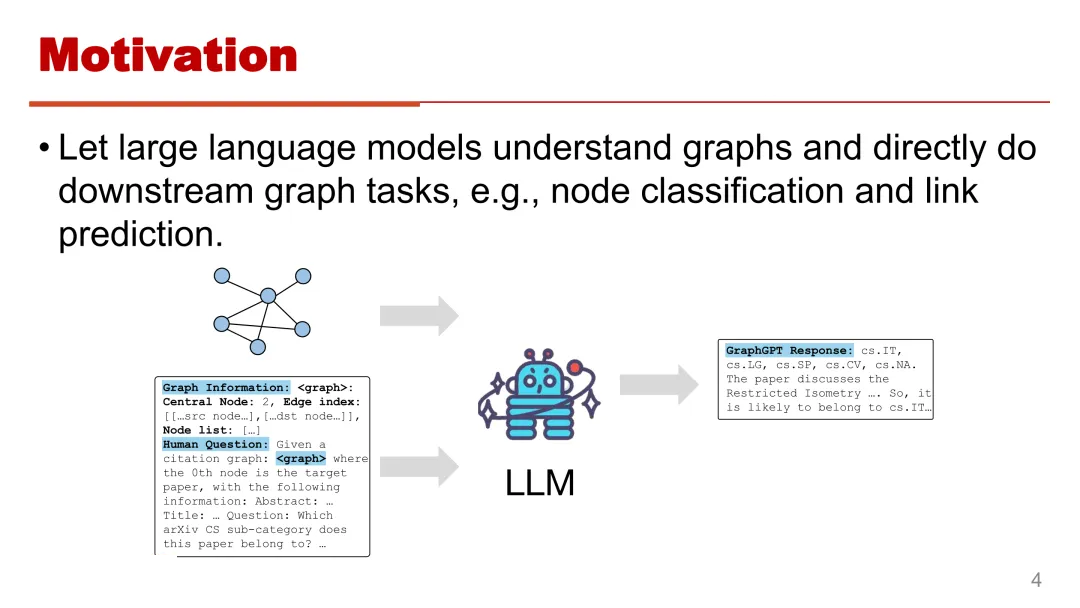 Motivation

• Let large language models understand graphs and directly do downstream graph tasks, e.g., node classification and link prediction.

Graph Information: <graph>: Central Node: 2, Edge index: [[…src node…],[…dst node…]], Node list: […]
Human Question: Given a citation graph: <graph> where the 0th node is the target paper, with the following information: Abstract: … Title: … Question: Which arXiv CS sub-category does this paper belong to? …

LLM

GraphGPT Response: cs.IT, cs.LG, cs.SP, cs.CV, cs.NA. The paper discusses the Restricted Isometry …. So, it is likely to belong to cs.IT…

4